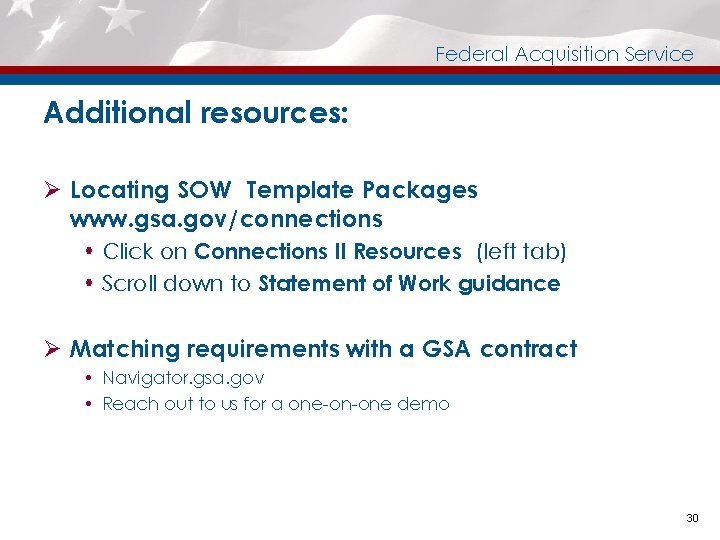 Federal Acquisition Service

Additional resources:

➢ Locating SOW Template Packages www.gsa.gov/connections
• Click on Connections II Resources (left tab)
• Scroll down to Statement of Work guidance

➢ Matching requirements with a GSA contract
• Navigator.gsa.gov
• Reach out to us for a one-on-one demo

30